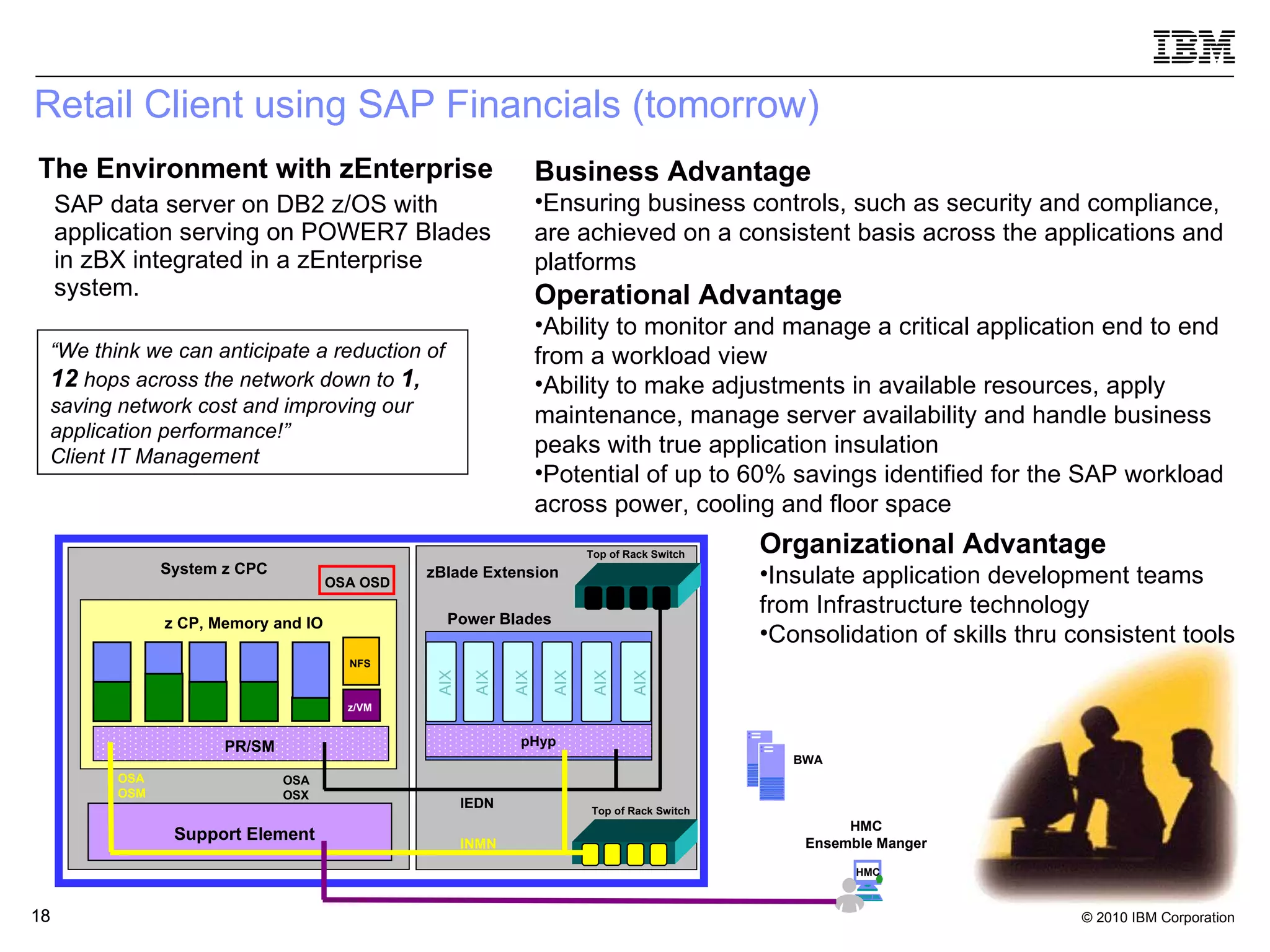 IBM

Retail Client using SAP Financials (tomorrow)

The Environment with zEnterprise

SAP data server on DB2 z/OS with application serving on POWER7 Blades in zBX integrated in a zEnterprise system.

"We think we can anticipate a reduction of 12 hops across the network down to 1, saving network cost and improving our application performance!"
Client IT Management

Business Advantage

•Ensuring business controls, such as security and compliance, are achieved on a consistent basis across the applications and platforms

Operational Advantage

•Ability to monitor and manage a critical application end to end from a workload view

•Ability to make adjustments in available resources, apply maintenance, manage server availability and handle business peaks with true application insulation

•Potential of up to 60% savings identified for the SAP workload across power, cooling and floor space

Organizational Advantage

•Insulate application development teams from Infrastructure technology

•Consolidation of skills thru consistent tools

System z CPC

OSA OSD

z CP, Memory and IO

NFS

z/VM

PR/SM

OSA OSM

OSA OSX

Support Element

zBlade Extension

Top of Rack Switch

Power Blades

AIX AIX AIX AIX AIX AIX

pHyp

IEDN

Top of Rack Switch

INMN

BWA

HMC Ensemble Manger

HMC

18

© 2010 IBM Corporation